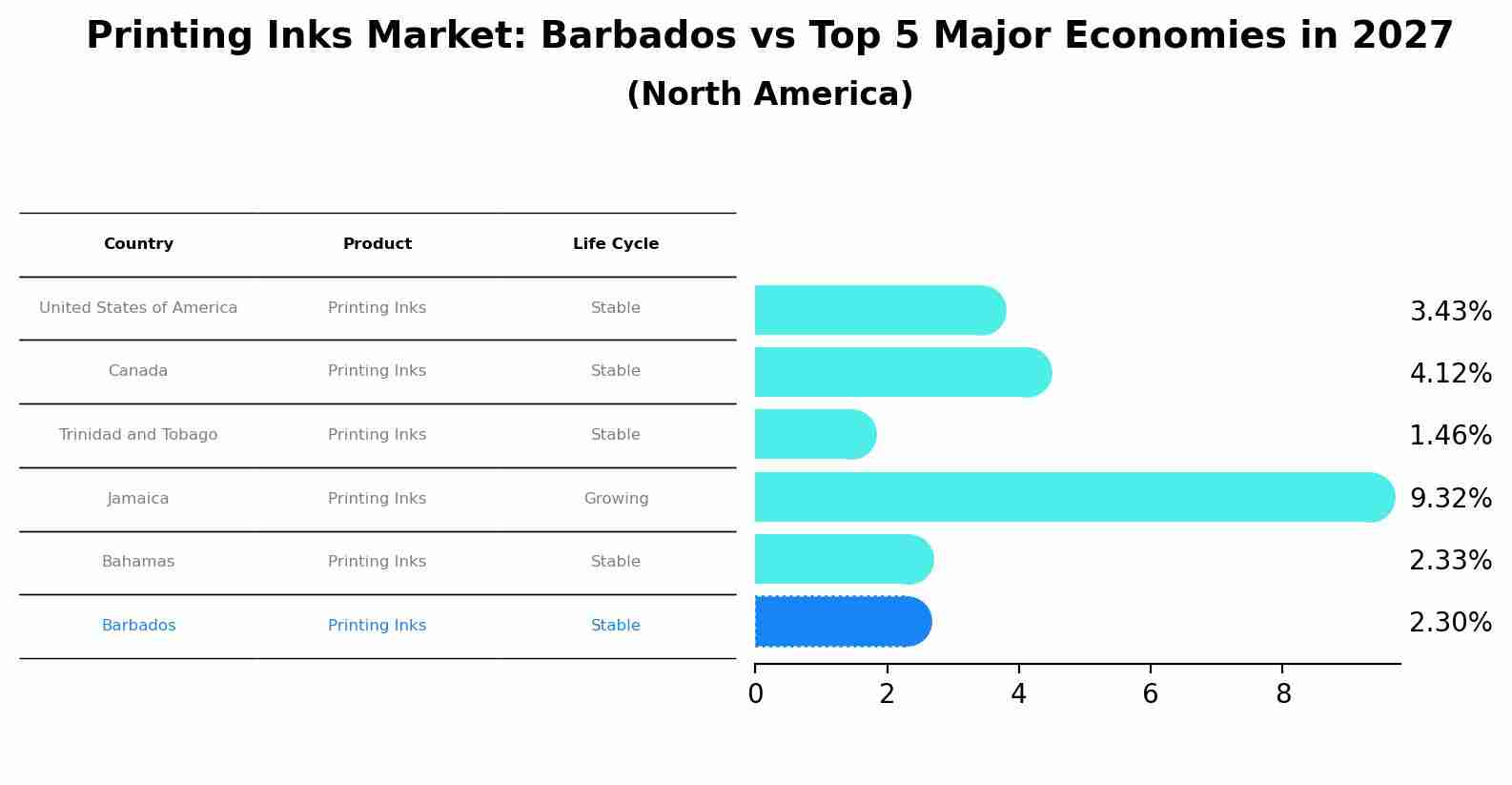 Printing Inks Market: Barbados vs Top 5 Major Economies in 2027
(North America)

| Country | Product | Life Cycle |
|---|---|---|
| United States of America | Printing Inks | Stable |
| Canada | Printing Inks | Stable |
| Trinidad and Tobago | Printing Inks | Stable |
| Jamaica | Printing Inks | Growing |
| Bahamas | Printing Inks | Stable |
| Barbados | Printing Inks | Stable |

3.43%
4.12%
1.46%
9.32%
2.33%
2.30%

0 2 4 6 8